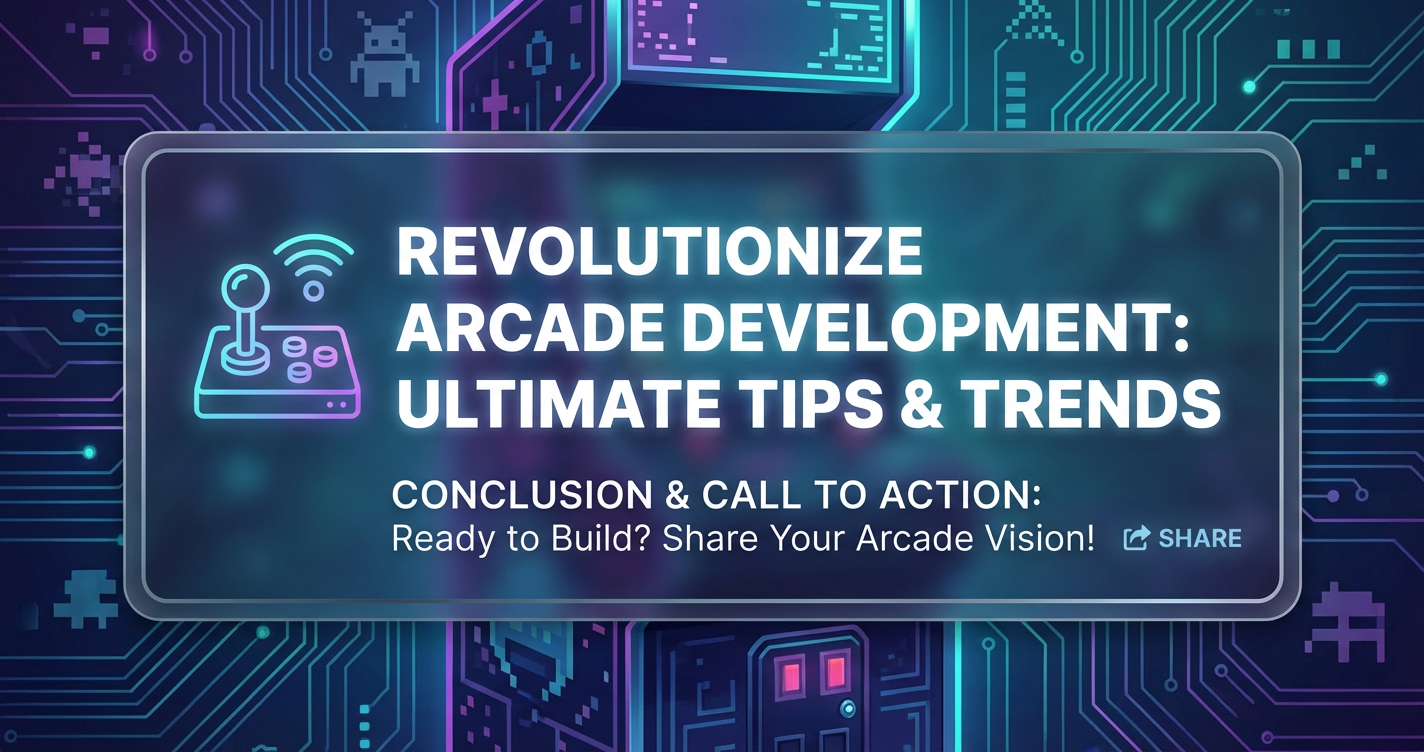 REVOLUTIONIZE ARCADE DEVELOPMENT: ULTIMATE TIPS & TRENDS

CONCLUSION & CALL TO ACTION:
Ready to Build? Share Your Arcade Vision!

SHARE